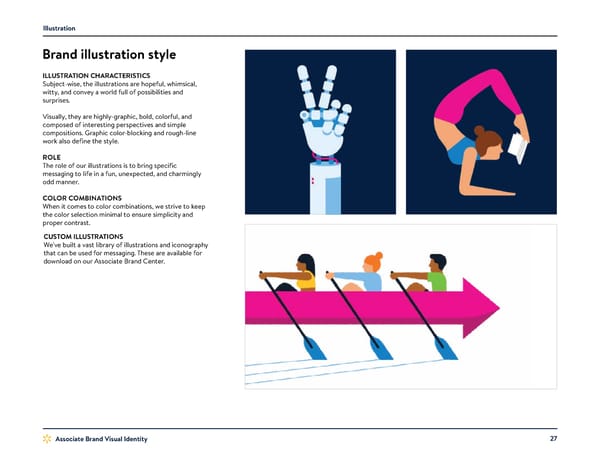 Illustration

Brand illustration style

ILLUSTRATION CHARACTERISTICS
Subject-wise, the illustrations are hopeful, whimsical, witty, and convey a world full of possibilities and surprises.

Visually, they are highly-graphic, bold, colorful, and composed of interesting perspectives and simple compositions. Graphic color-blocking and rough-line work also define the style.

ROLE
The role of our illustrations is to bring specific messaging to life in a fun, unexpected, and charmingly odd manner.

COLOR COMBINATIONS
When it comes to color combinations, we strive to keep the color selection minimal to ensure simplicity and proper contrast.

CUSTOM ILLUSTRATIONS
We've built a vast library of illustrations and iconography that can be used for messaging. These are available for download on our Associate Brand Center.

Associate Brand Visual Identity

27